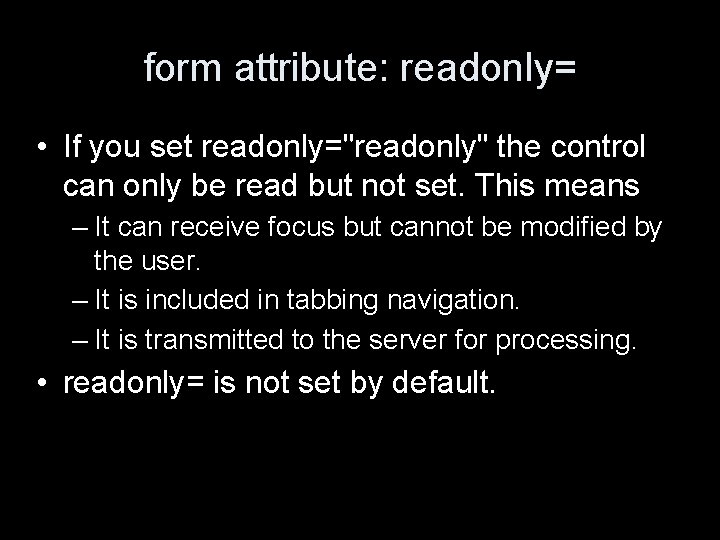 form attribute: readonly=

• If you set readonly="readonly" the control can only be read but not set. This means
– It can receive focus but cannot be modified by the user.
– It is included in tabbing navigation.
– It is transmitted to the server for processing.
• readonly= is not set by default.